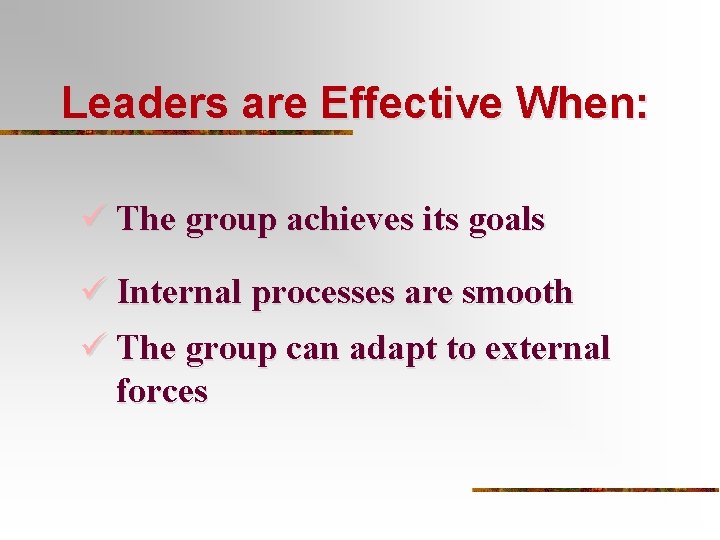 Leaders are Effective When:

✓ The group achieves its goals

✓ Internal processes are smooth

✓ The group can adapt to external forces